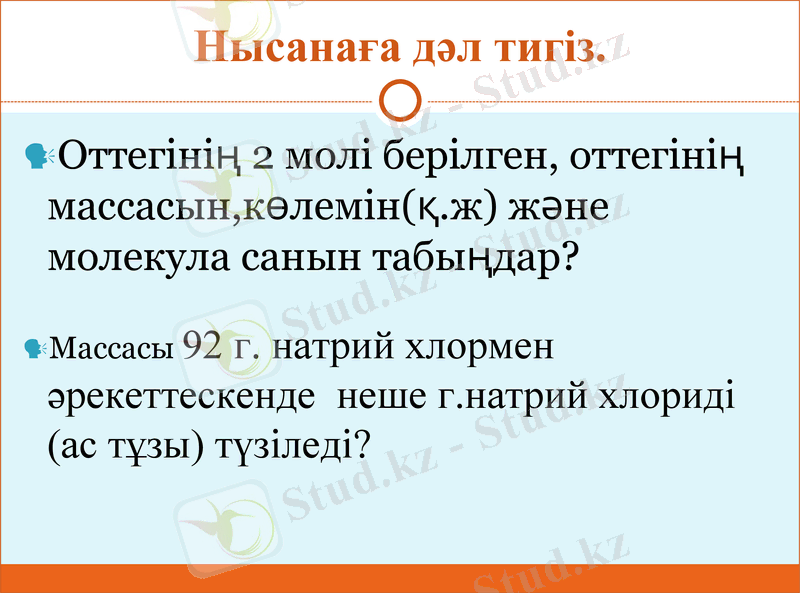 Нысанаға дәл тигіз.

Оттегінің 2 молі берілген, оттегінің массасын,көлемін(қ.ж) және молекула санын табыңдар?

Массасы 92 г. натрий хлормен әрекеттескенде неше г.натрий хлориді (ас тұзы) түзіледі?

Stud.kz - Stud.kz